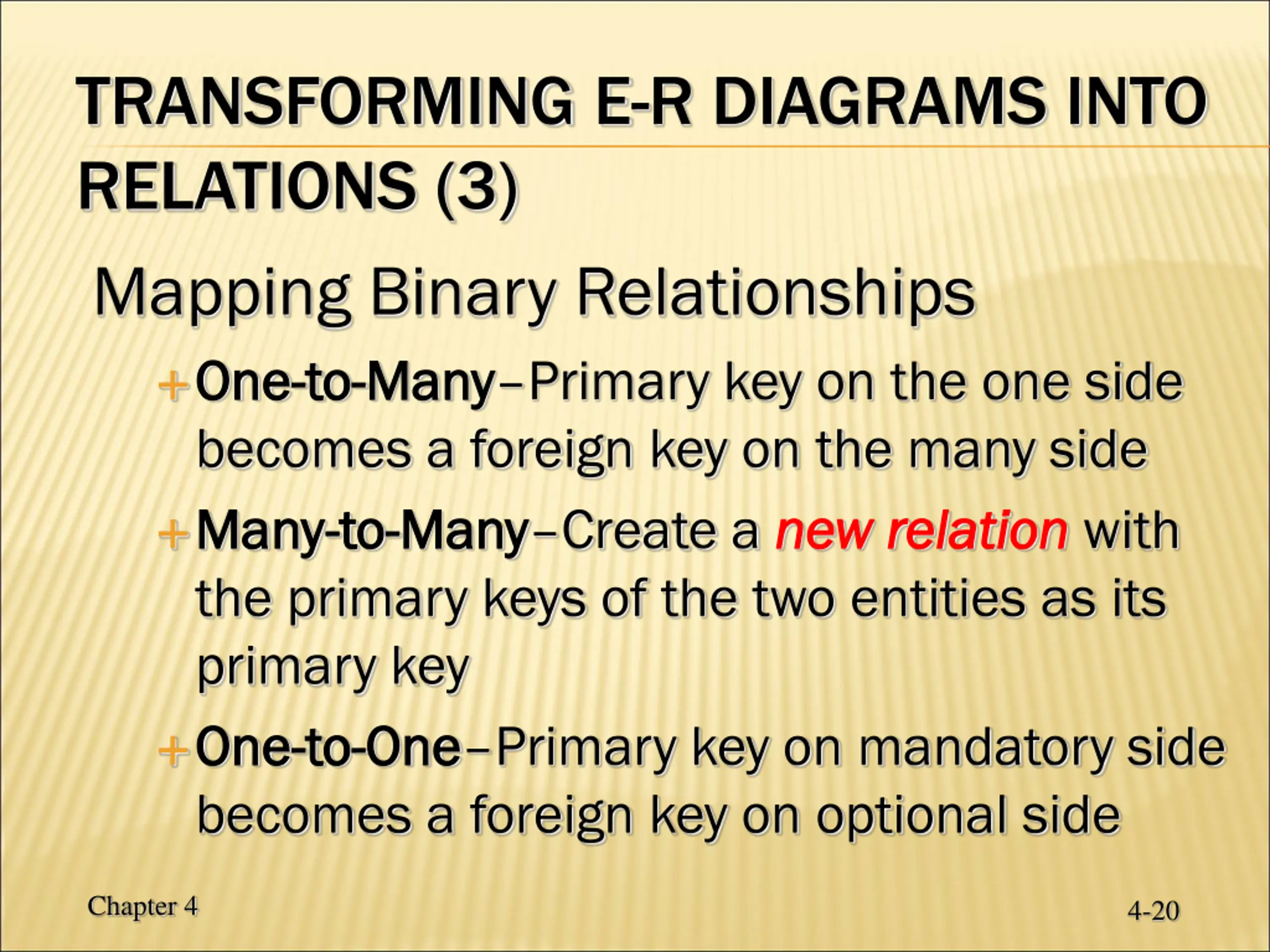 TRANSFORMING E-R DIAGRAMS INTO RELATIONS (3)

Mapping Binary Relationships

One-to-Many–Primary key on the one side becomes a foreign key on the many side

Many-to-Many–Create a new relation with the primary keys of the two entities as its primary key

One-to-One–Primary key on mandatory side becomes a foreign key on optional side

Chapter 4

4-20